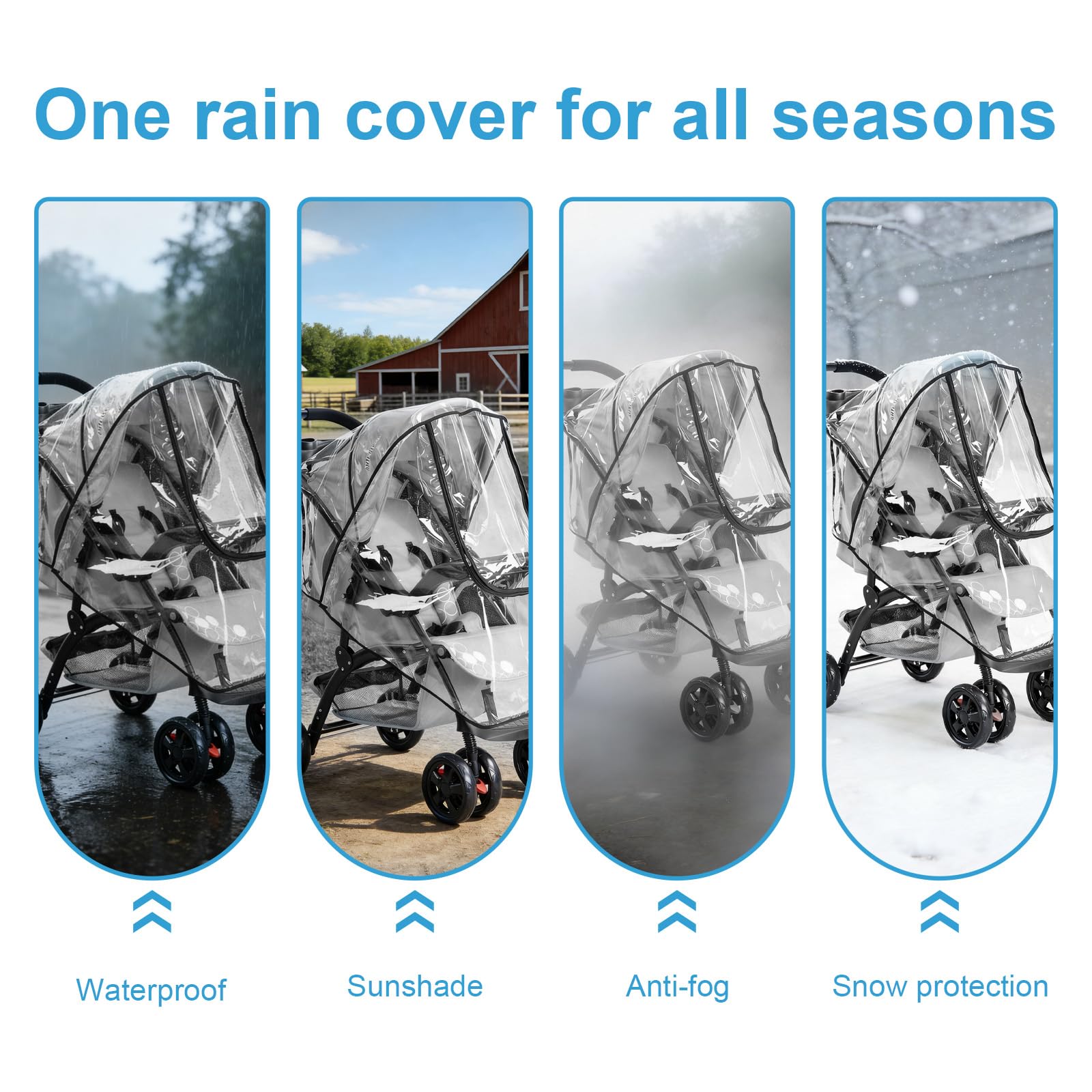 One rain cover for all seasons

Waterproof

Sunshade

Anti-fog

Snow protection